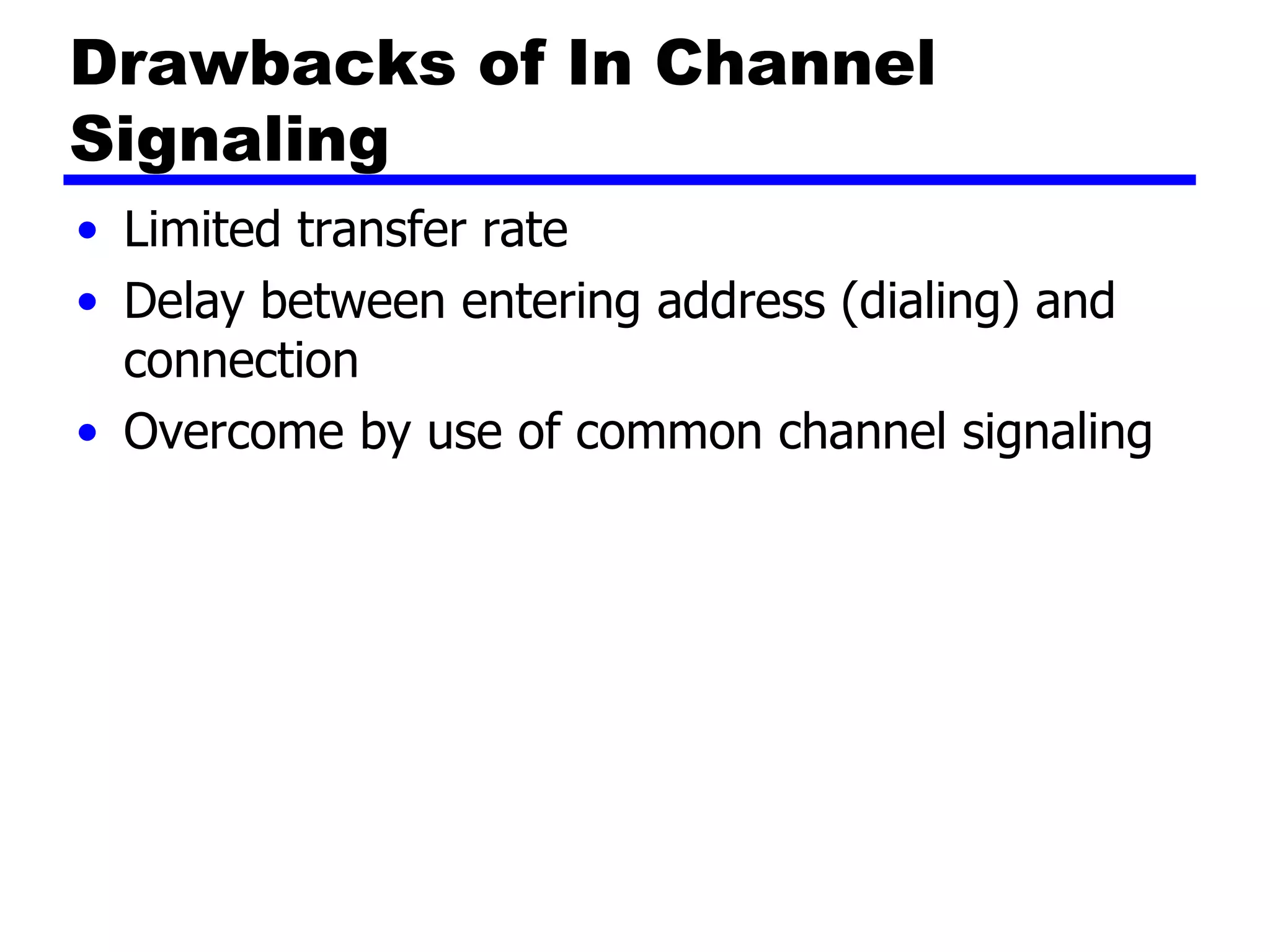 Drawbacks of In Channel Signaling

• Limited transfer rate
• Delay between entering address (dialing) and connection
• Overcome by use of common channel signaling